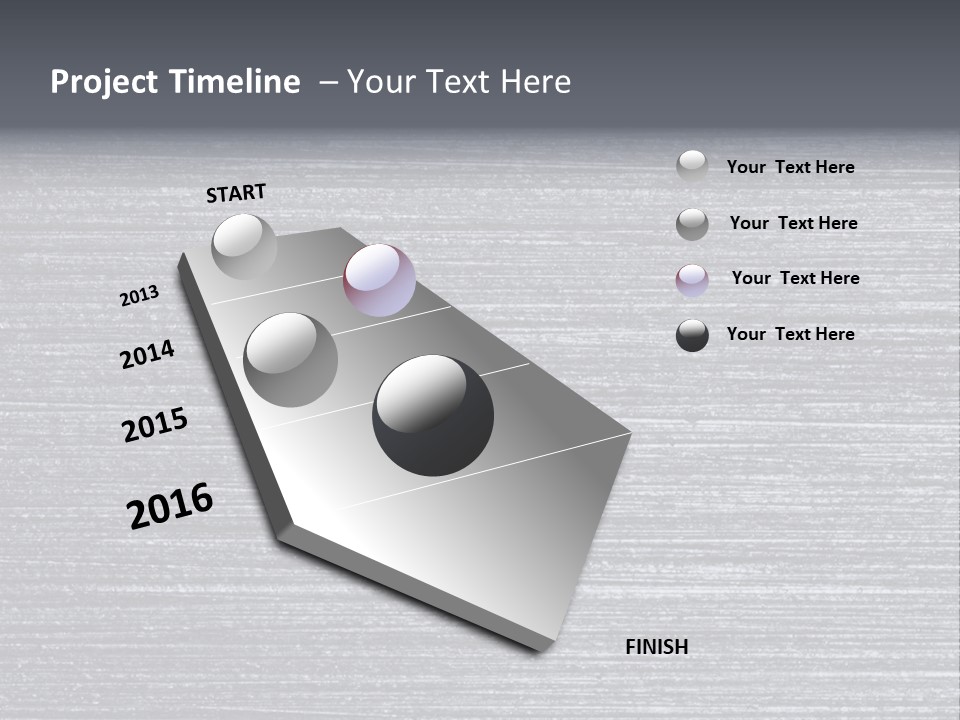 Project Timeline – Your Text Here

START

2013

2014

2015

2016

FINISH

Your Text Here

Your Text Here

Your Text Here

Your Text Here